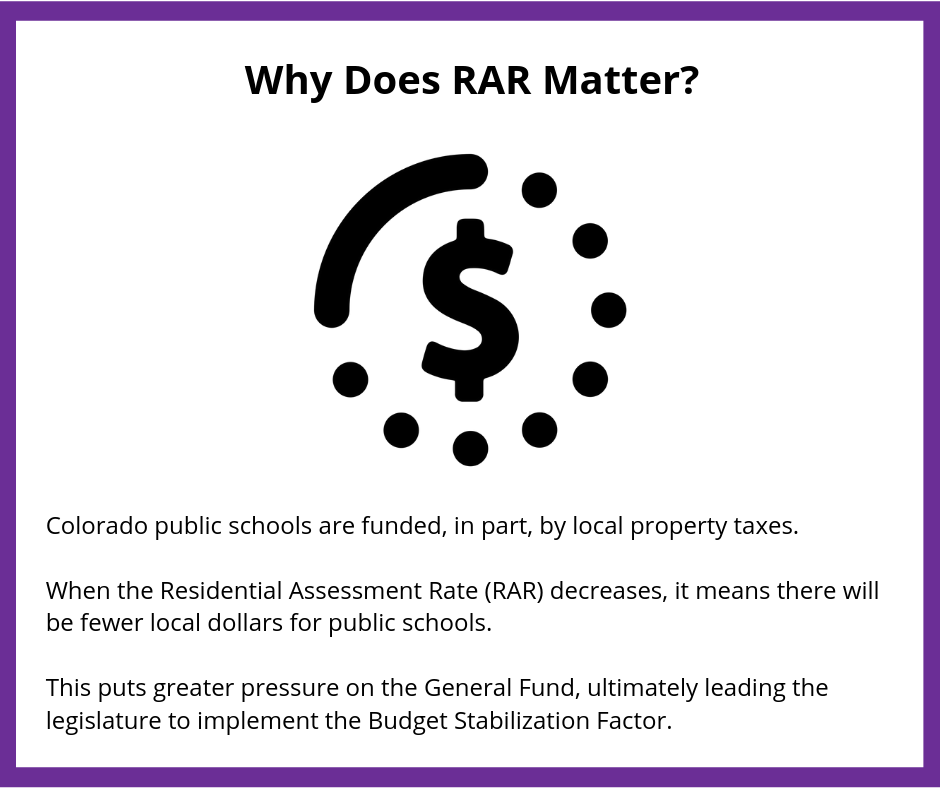 Why Does RAR Matter?

$

Colorado public schools are funded, in part, by local property taxes.

When the Residential Assessment Rate (RAR) decreases, it means there will be fewer local dollars for public schools.

This puts greater pressure on the General Fund, ultimately leading the legislature to implement the Budget Stabilization Factor.